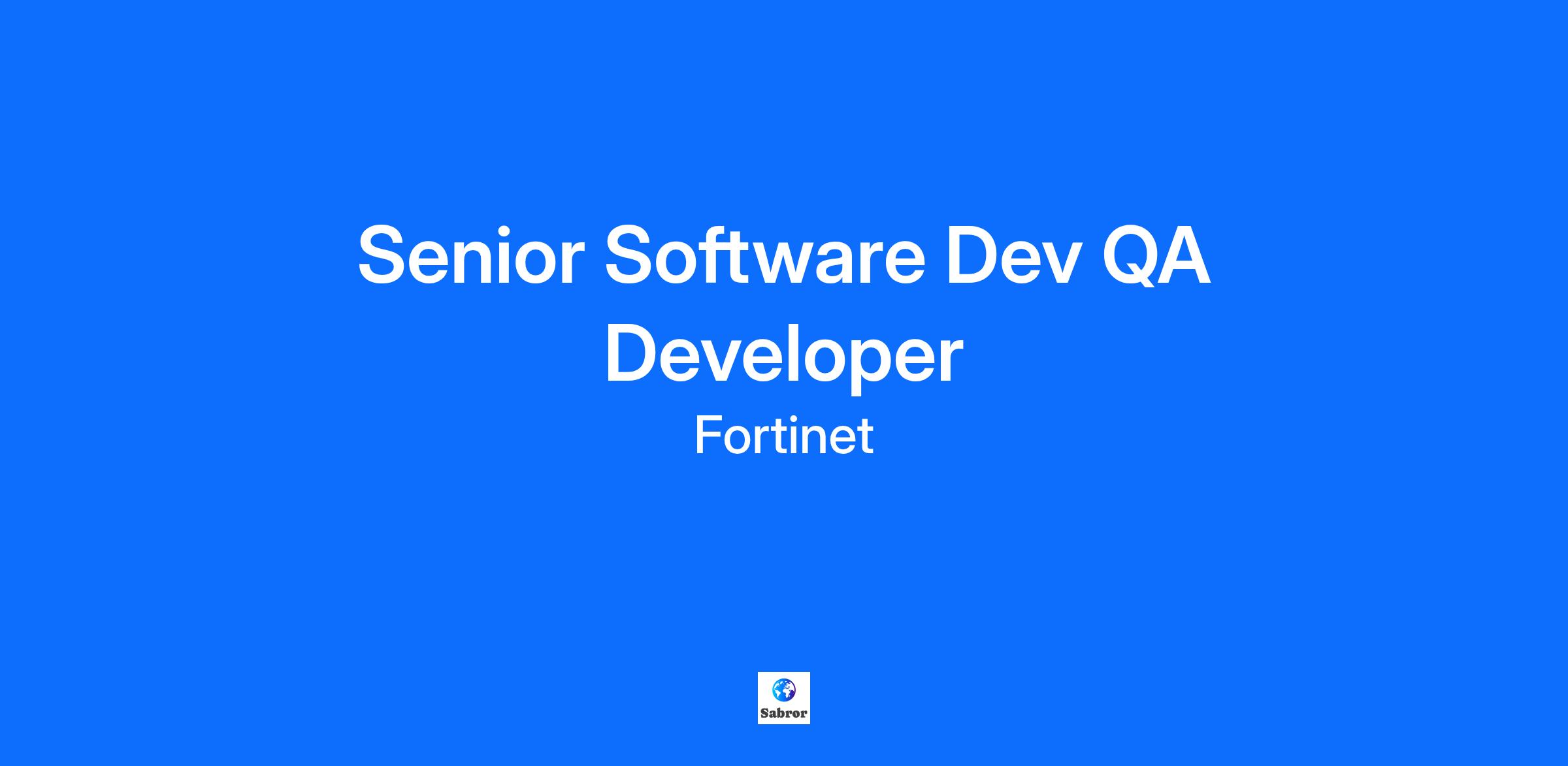 Senior Software Dev QA Developer

Fortinet

Sabror